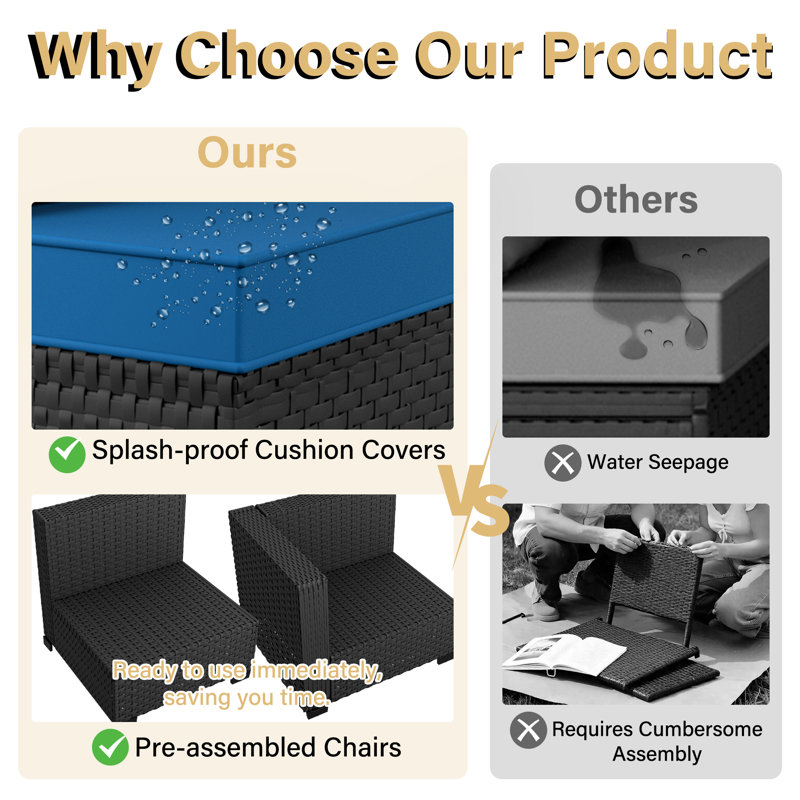 Why Choose Our Product

Ours

Splash-proof Cushion Covers

Ready to use immediately, saving you time.

Pre-assembled Chairs

VS

Others

Water Seepage

Requires Cumbersome Assembly